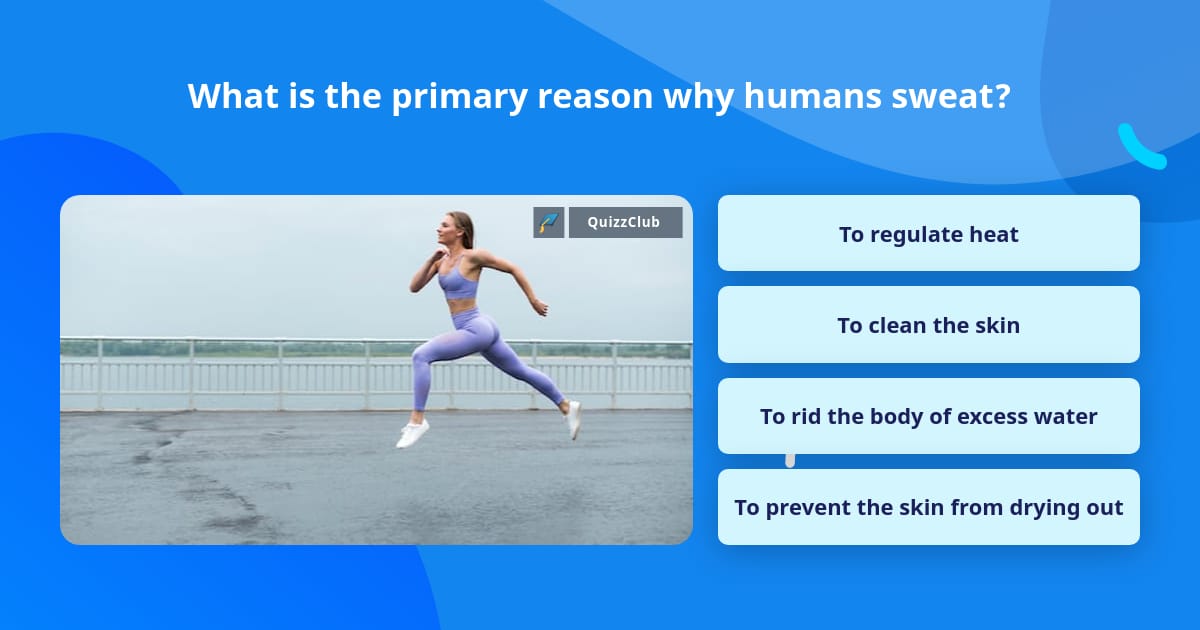 What is the primary reason why humans sweat?

QuizzClub

To regulate heat

To clean the skin

To rid the body of excess water

To prevent the skin from drying out